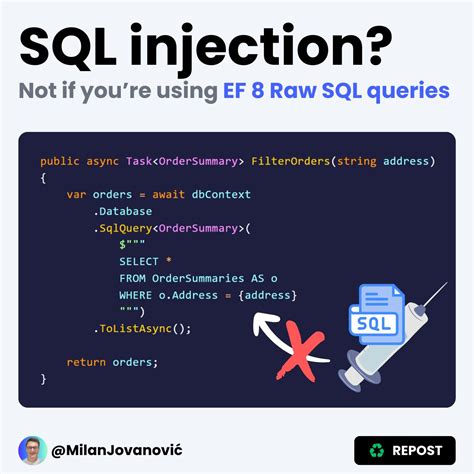 SQL injection?

Not if you're using EF 8 Raw SQL queries

public async Task<OrderSummary> FilterOrders(string address)
{
    var orders = await dbContext
        .Database
        .SqlQuery<OrderSummary>(
            $"""
            SELECT *
            FROM OrderSummaries AS o
            WHERE o.Address = {address}
            """)
        .ToListAsync();

    return orders;
}

SQL

@MilanJovanović

REPOST